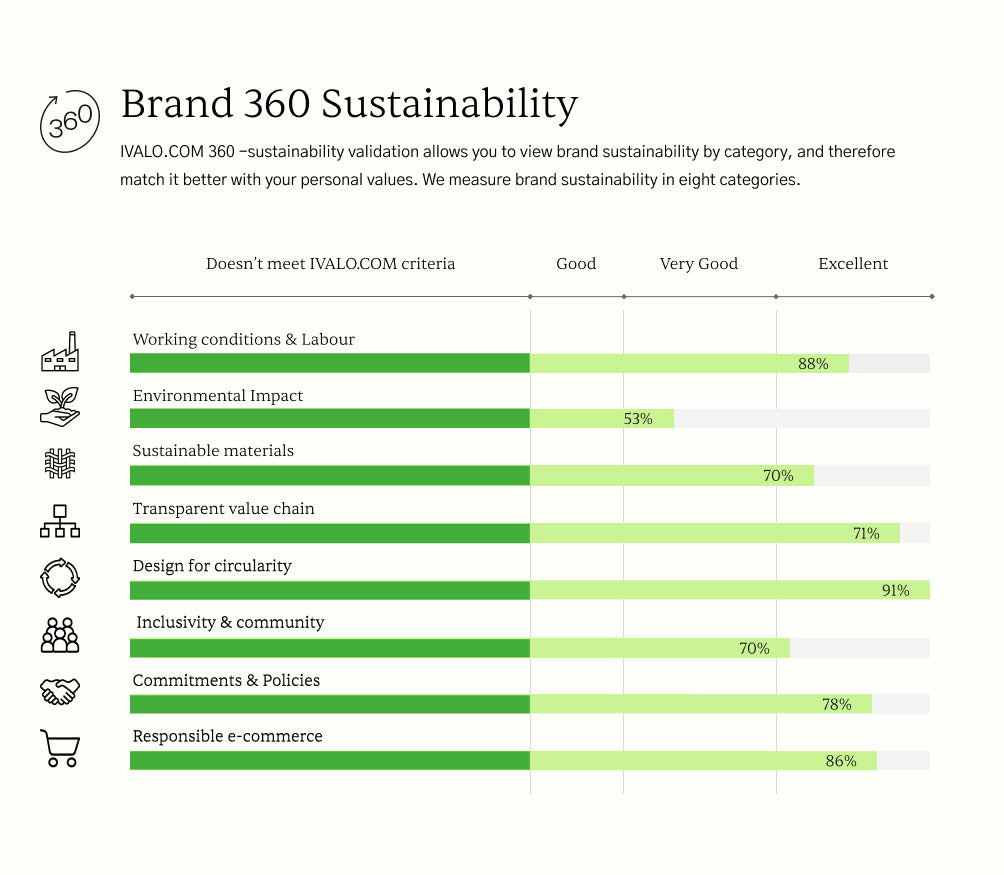 360

Brand 360 Sustainability

IVALO.COM 360 –sustainability validation allows you to view brand sustainability by category, and therefore match it better with your personal values. We measure brand sustainability in eight categories.

Doesn't meet IVALO.COM criteria Good Very Good Excellent

Working conditions & Labour
88%

Environmental Impact
53%

Sustainable materials
70%

Transparent value chain
71%

Design for circularity
91%

Inclusivity & community
70%

Commitments & Policies
78%

Responsible e-commerce
86%